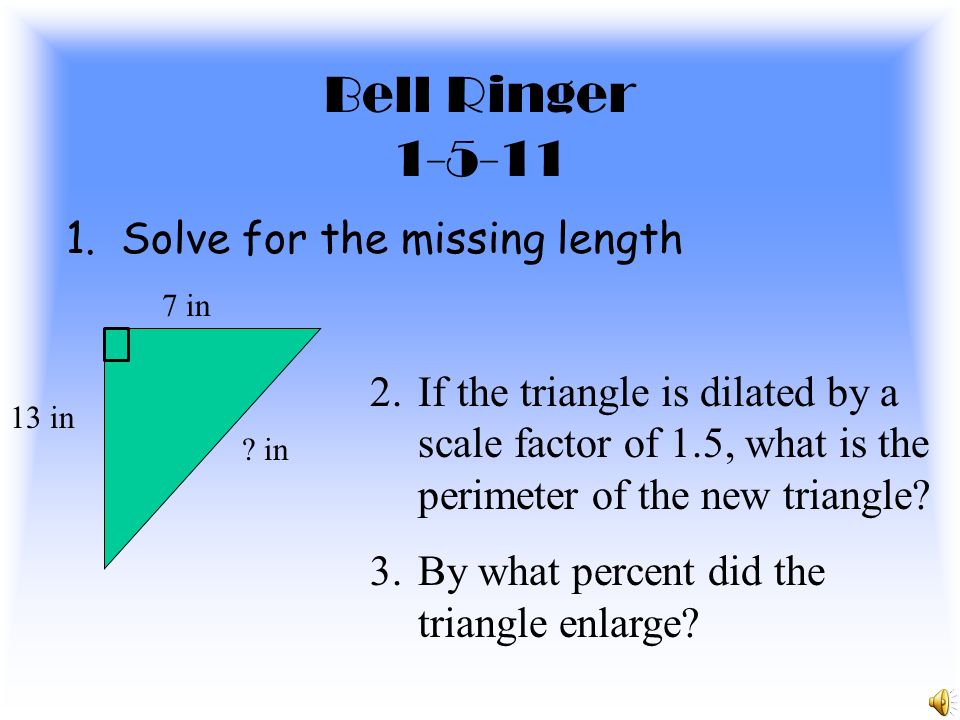 Bell Ringer
1-5-11

1. Solve for the missing length

7 in

13 in

? in

2. If the triangle is dilated by a scale factor of 1.5, what is the perimeter of the new triangle?

3. By what percent did the triangle enlarge?